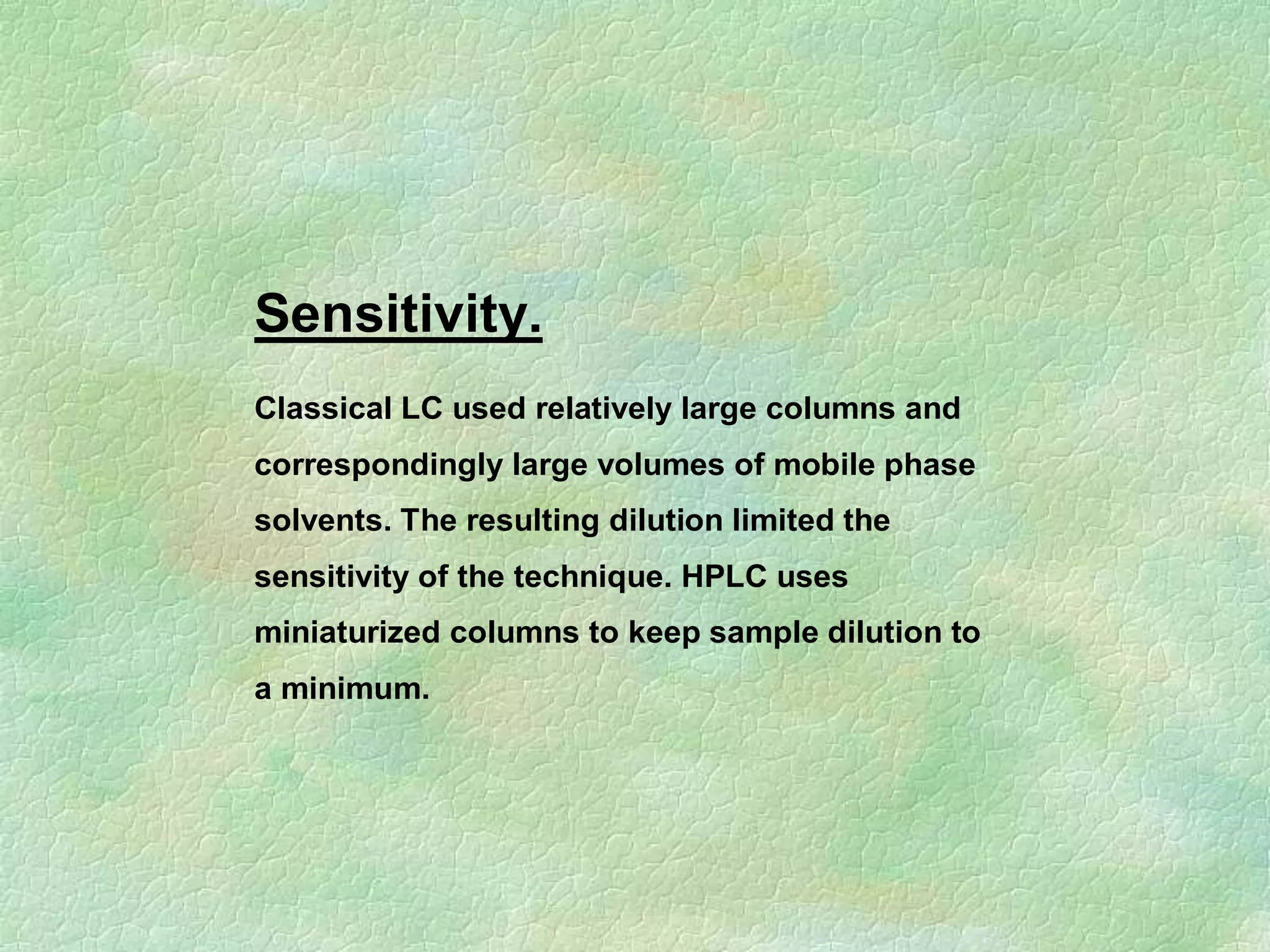 Sensitivity.

Classical LC used relatively large columns and correspondingly large volumes of mobile phase solvents. The resulting dilution limited the sensitivity of the technique. HPLC uses miniaturized columns to keep sample dilution to a minimum.